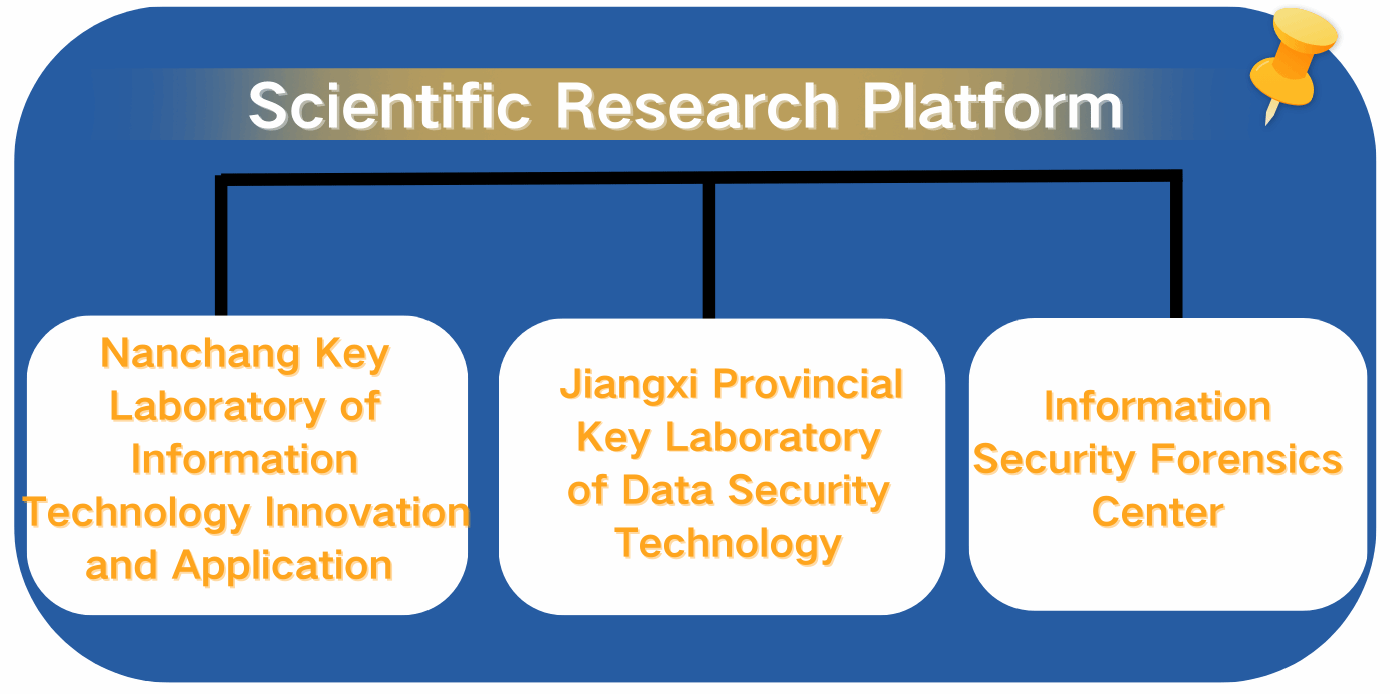 Scientific Research Platform

Nanchang Key Laboratory of Information Technology Innovation and Application

Jiangxi Provincial Key Laboratory of Data Security Technology

Information Security Forensics Center